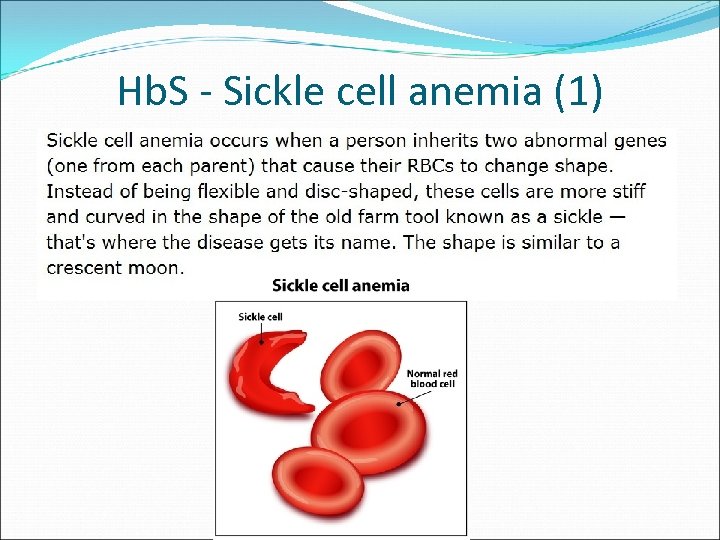 HbS - Sickle cell anemia (1)

Sickle cell anemia occurs when a person inherits two abnormal genes (one from each parent) that cause their RBCs to change shape. Instead of being flexible and disc-shaped, these cells are more stiff and curved in the shape of the old farm tool known as a sickle — that's where the disease gets its name. The shape is similar to a crescent moon.

Sickle cell anemia

Sickle cell

Normal red blood cell